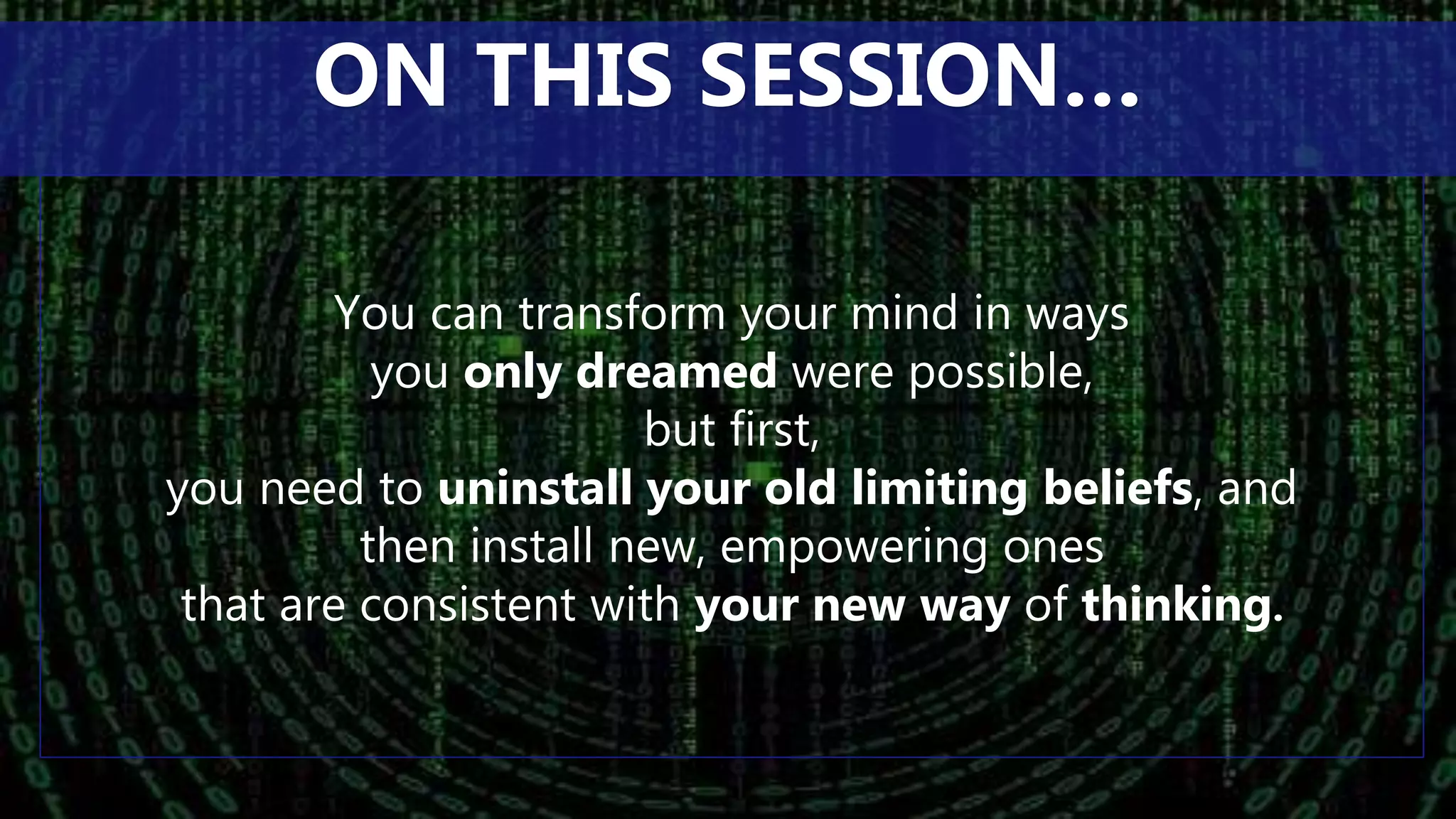 ON THIS SESSION...

You can transform your mind in ways you only dreamed were possible, but first, you need to uninstall your old limiting beliefs, and then install new, empowering ones that are consistent with your new way of thinking.